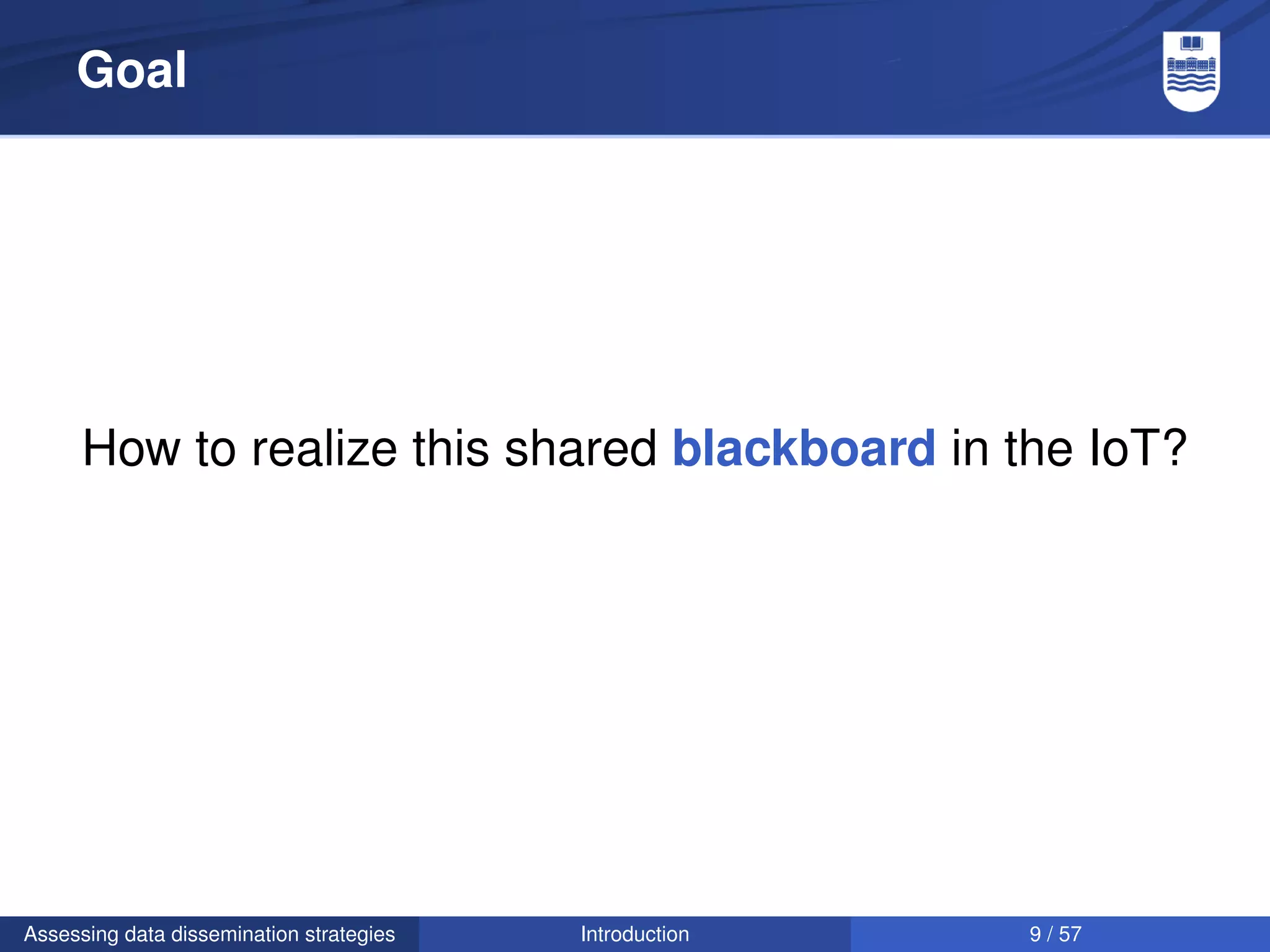 Goal

How to realize this shared blackboard in the IoT?

Assessing data dissemination strategies Introduction 9 / 57